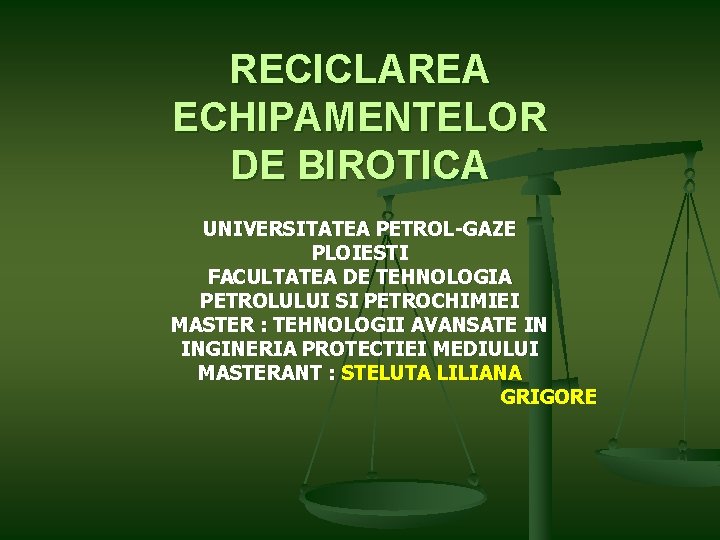 RECICLAREA ECHIPAMENTELOR DE BIROTICA

UNIVERSITATEA PETROL-GAZE PLOIESTI
FACULTATEA DE TEHNOLOGIA PETROLULUI SI PETROCHIMIEI
MASTER : TEHNOLOGII AVANSATE IN INGINERIA PROTECTIEI MEDIULUI
MASTERANT : STELUTA LILIANA GRIGORE